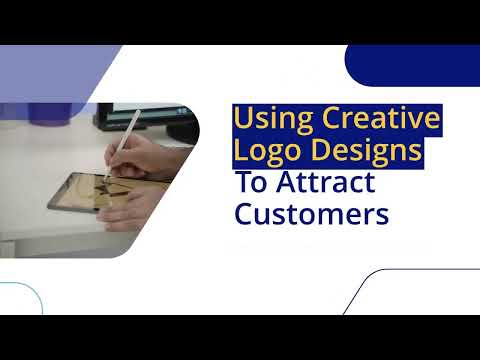 Using Creative Logo Designs To Attract Customers